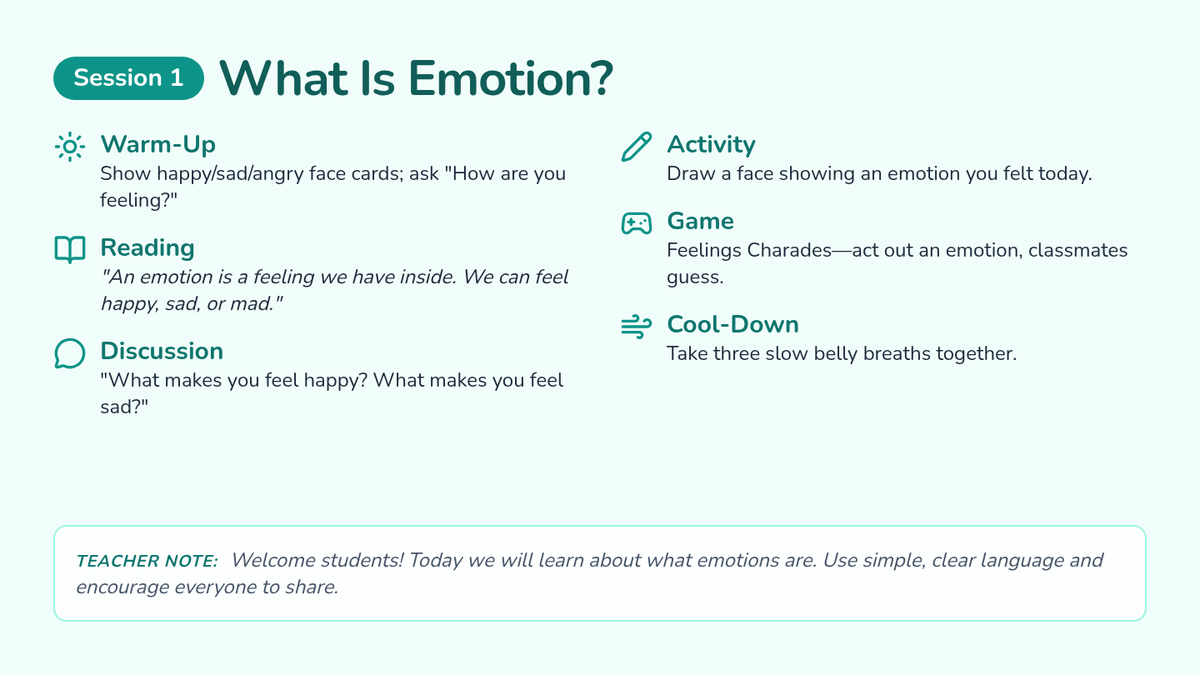 Session 1 What Is Emotion?

Warm-Up
Show happy/sad/angry face cards; ask "How are you feeling?"

Reading
"An emotion is a feeling we have inside. We can feel happy, sad, or mad."

Discussion
"What makes you feel happy? What makes you feel sad?"

Activity
Draw a face showing an emotion you felt today.

Game
Feelings Charades—act out an emotion, classmates guess.

Cool-Down
Take three slow belly breaths together.

TEACHER NOTE: Welcome students! Today we will learn about what emotions are. Use simple, clear language and encourage everyone to share.